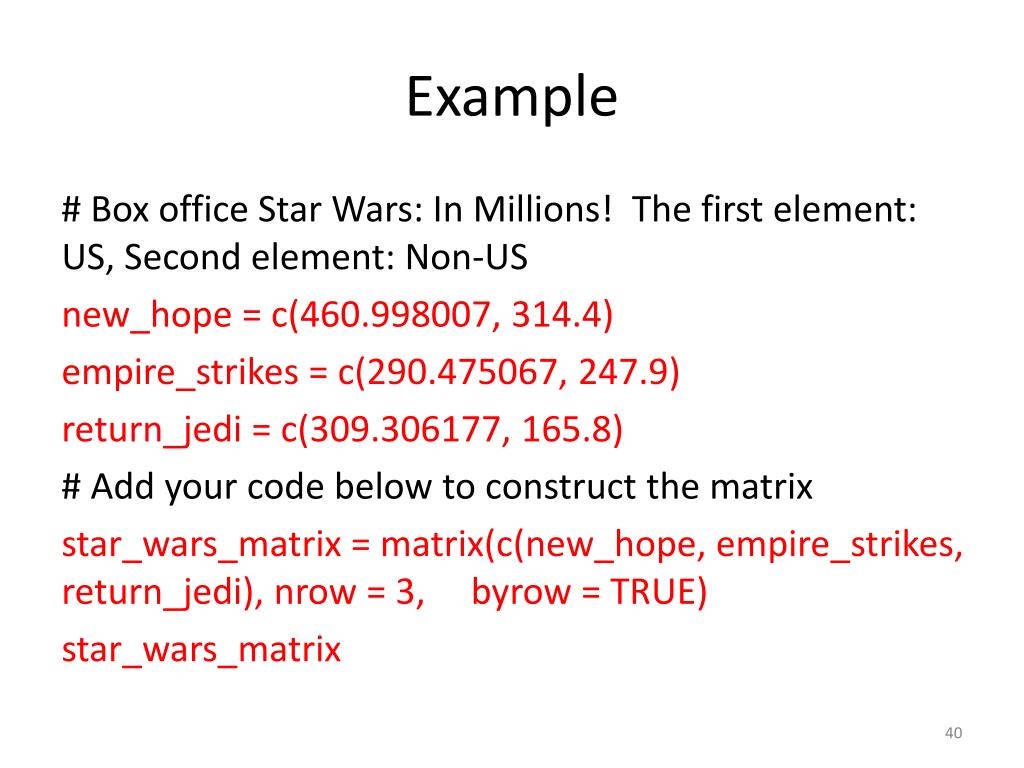 Example

# Box office Star Wars: In Millions! The first element: US, Second element: Non-US

new_hope = c(460.998007, 314.4)

empire_strikes = c(290.475067, 247.9)

return_jedi = c(309.306177, 165.8)

# Add your code below to construct the matrix

star_wars_matrix = matrix(c(new_hope, empire_strikes, return_jedi), nrow = 3, byrow = TRUE)

star_wars_matrix

40